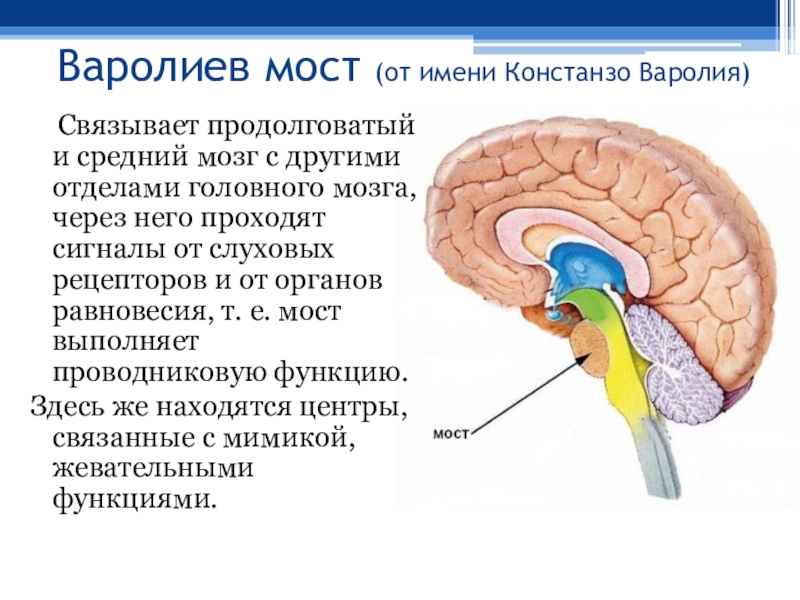 Варолиев мост (от имени Констанзо Варолия)

Связывает продолговатый и средний мозг с другими отделами головного мозга, через него проходят сигналы от слуховых рецепторов и от органов равновесия, т. е. мост выполняет проводниковую функцию.

Здесь же находятся центры, связанные с мимикой, жевательными функциями.

мост